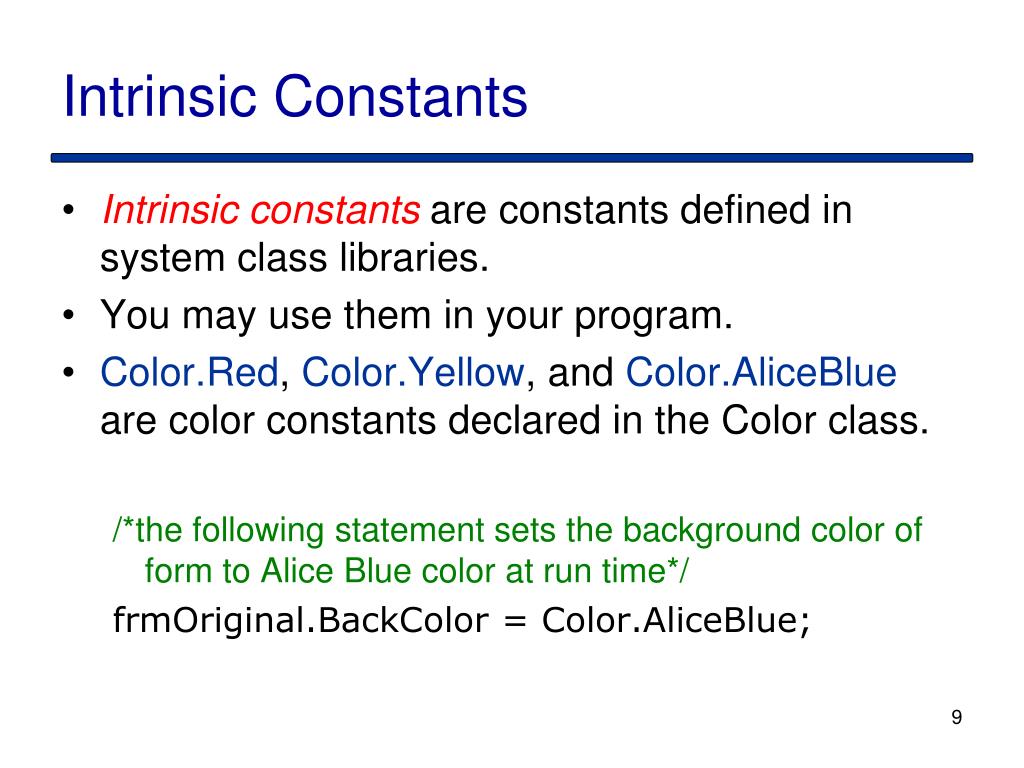 Intrinsic Constants

• Intrinsic constants are constants defined in system class libraries.
• You may use them in your program.
• Color.Red, Color.Yellow, and Color.AliceBlue are color constants declared in the Color class.

/*the following statement sets the background color of form to Alice Blue color at run time*/
frmOriginal.BackColor = Color.AliceBlue;

9